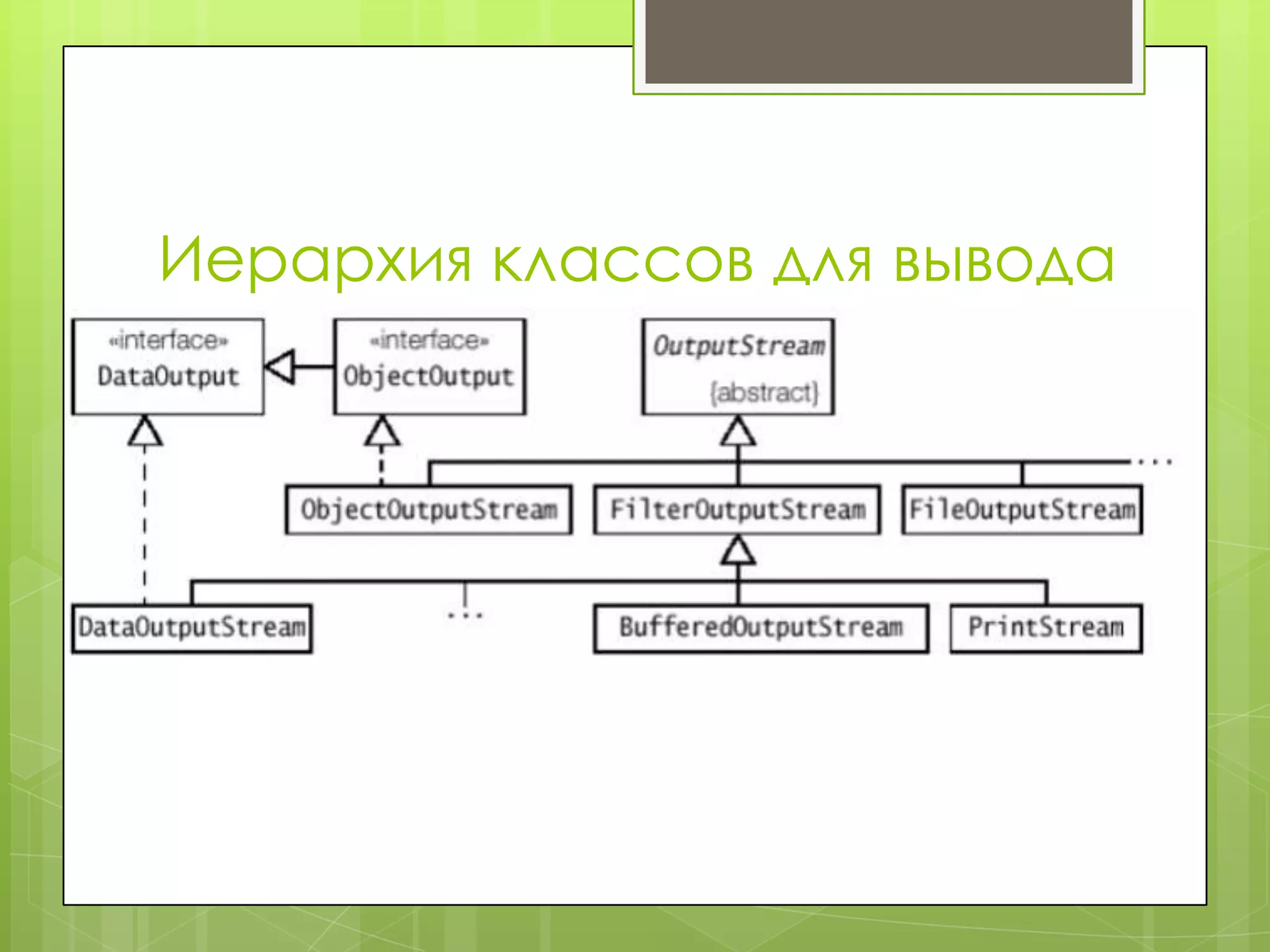 Иерархия классов для вывода

«interface»
DataOutput

«interface»
ObjectOutput

OutputStream
{abstract}

...

ObjectOutputStream

FilterOutputStream

FileOutputStream

DataOutputStream

...

BufferedOutputStream

PrintStream